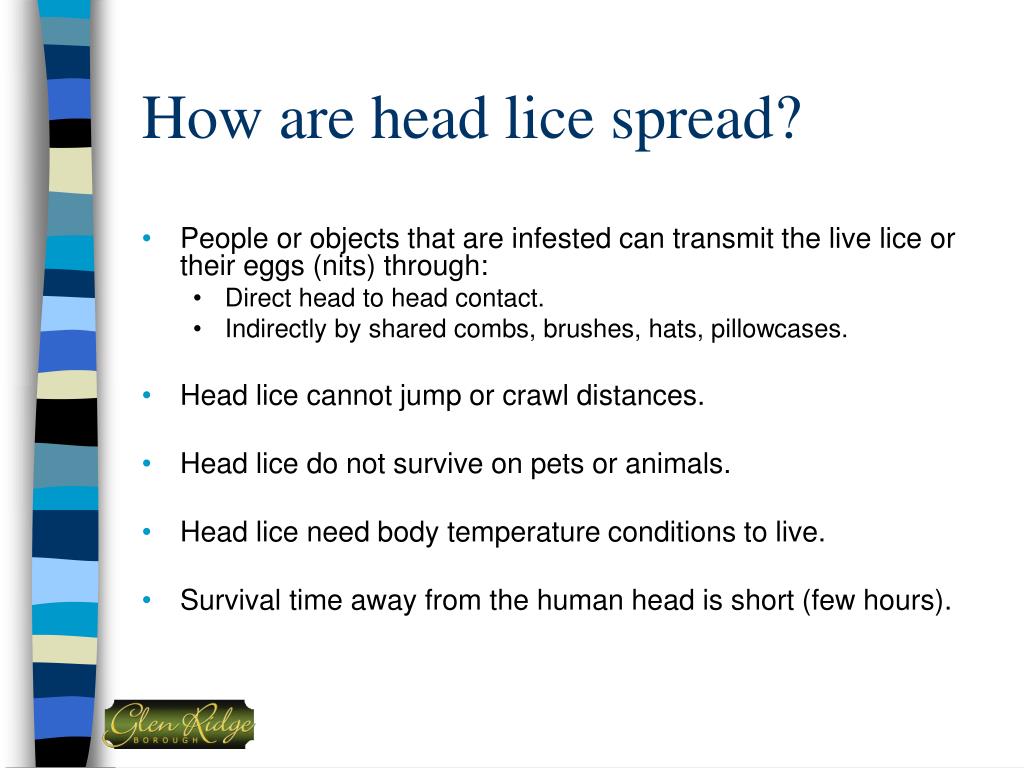 How are head lice spread?

• People or objects that are infested can transmit the live lice or their eggs (nits) through:
  • Direct head to head contact.
  • Indirectly by shared combs, brushes, hats, pillowcases.

• Head lice cannot jump or crawl distances.

• Head lice do not survive on pets or animals.

• Head lice need body temperature conditions to live.

• Survival time away from the human head is short (few hours).

Glen Ridge
BOROUGH